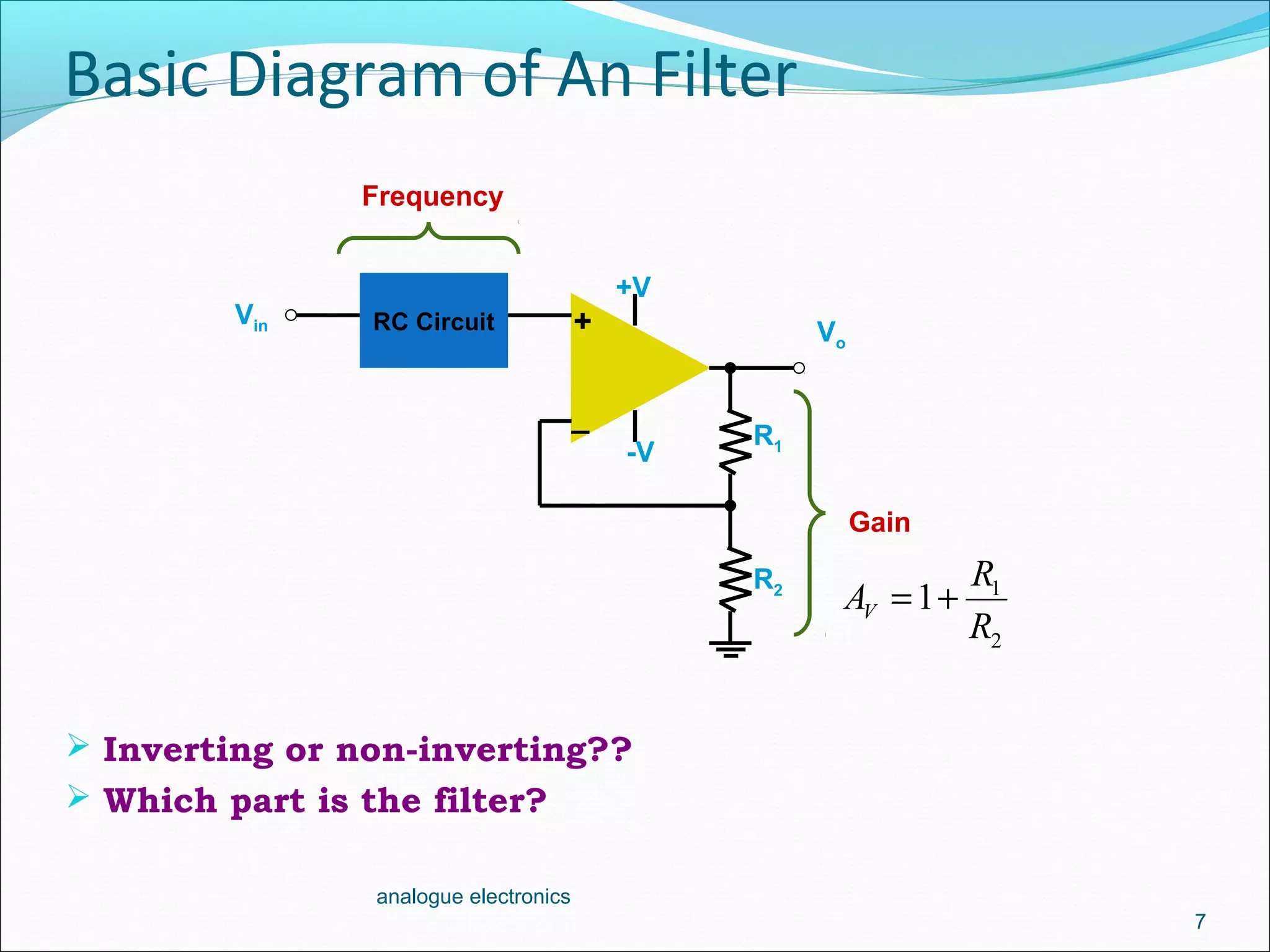 Basic Diagram of An Filter

Frequency

$V_{in}$

RC Circuit

+V

+

−

-V

$V_o$

$R_1$

$R_2$

Gain

$A_V = 1 + \frac{R_1}{R_2}$

➢ Inverting or non-inverting??

➢ Which part is the filter?

analogue electronics

7